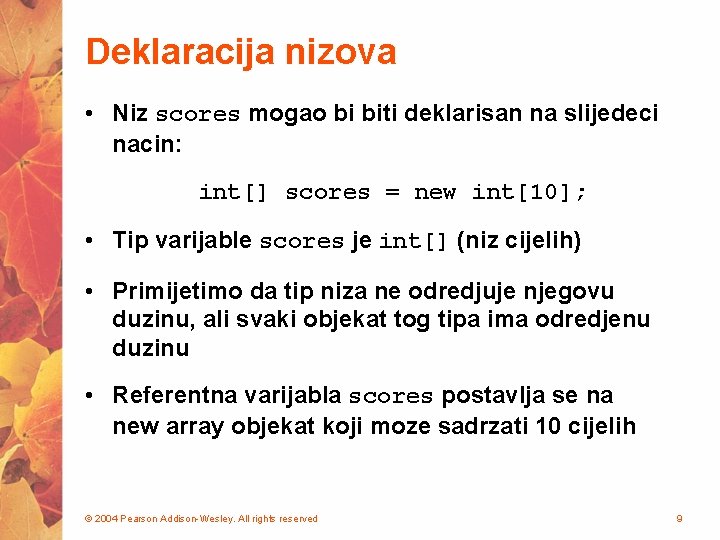 Deklaracija nizova

• Niz scores mogao bi biti deklarisan na slijedeci nacin:

int[] scores = new int[10];

• Tip varijable scores je int[] (niz cijelih)

• Primijetimo da tip niza ne odredjuje njegovu duzinu, ali svaki objekat tog tipa ima odredjenu duzinu

• Referentna varijabla scores postavlja se na new array objekat koji moze sadrzati 10 cijelih

© 2004 Pearson Addison-Wesley. All rights reserved

9